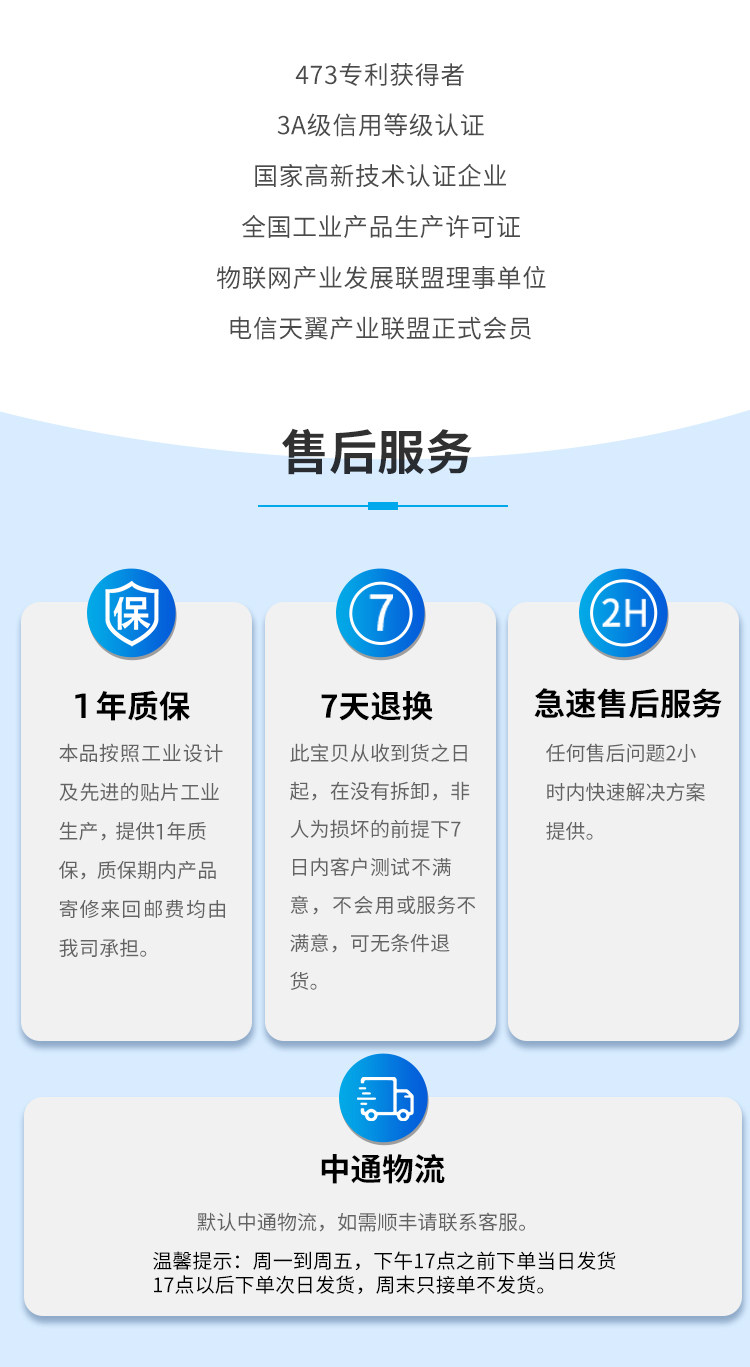 473专利获得者

3A级信用等级认证

国家高新技术认证企业

全国工业产品生产许可证

物联网产业发展联盟理事单位

电信天翼产业联盟正式会员

售后服务

保

1年质保

本品按照工业设计及先进的贴片工业生产，提供1年质保，质保期内产品寄修来回邮费均由我司承担。

7

7天退换

此宝贝从收到货之日起，在没有拆卸，非人为损坏的前提下7日内客户测试不满意，不会用或服务不满意，可无条件退货。

2H

急速售后服务

任何售后问题2小时内快速解决方案提供。

中通物流

默认中通物流，如需顺丰请联系客服。

温馨提示：周一到周五，下午17点之前下单当日发货
17点以后下单次日发货，周末只接单不发货。